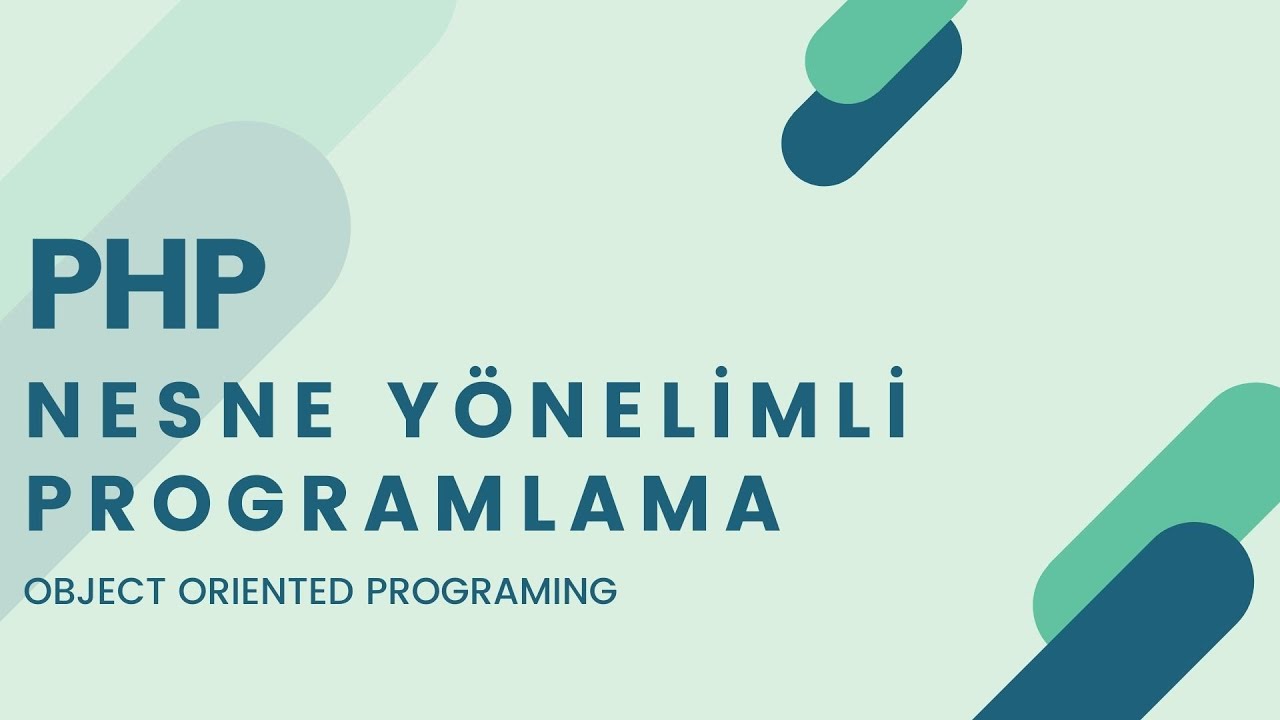 PHP

NESNE YÖNELİMLİ PROGRAMLAMA

OBJECT ORIENTED PROGRAMING